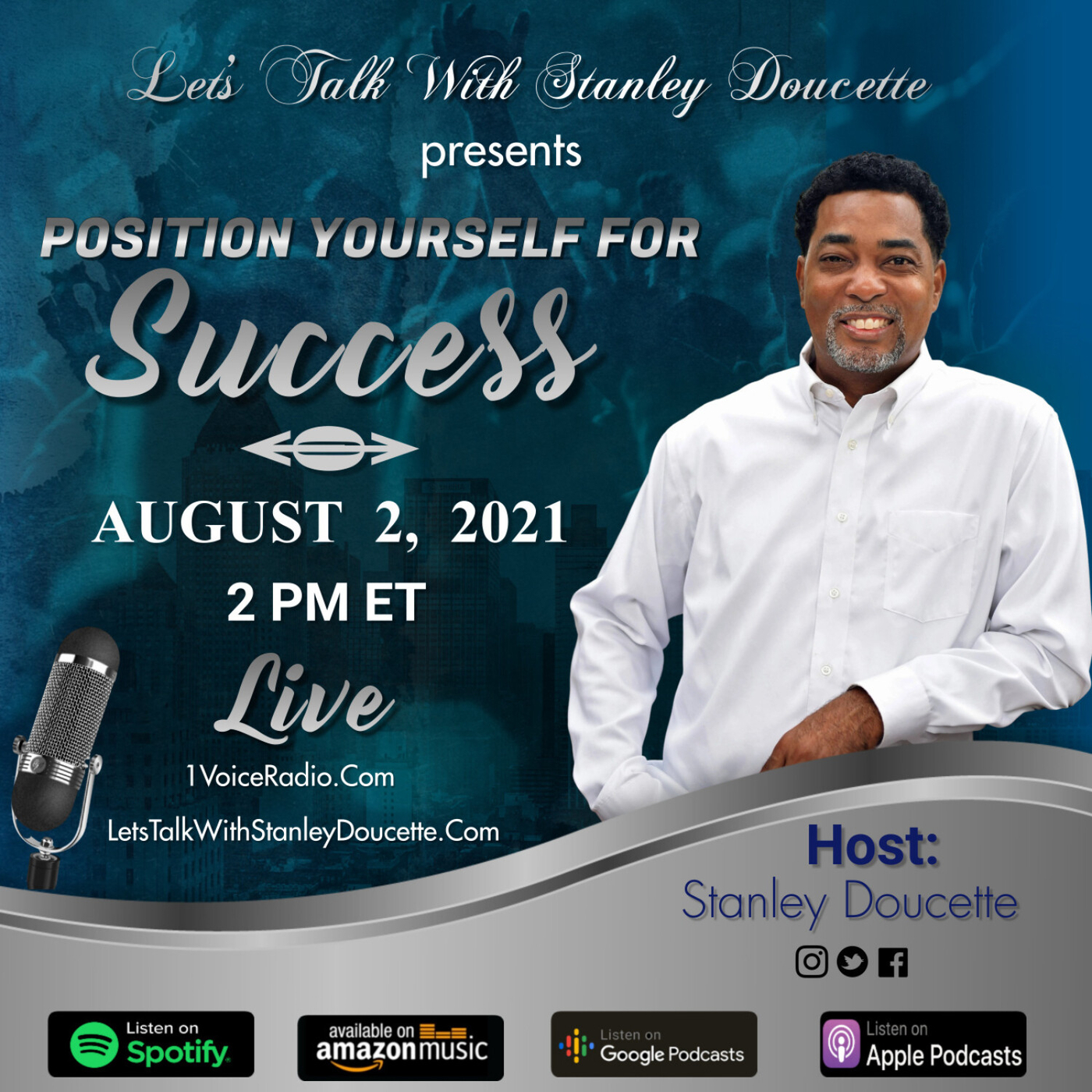 Let's Talk With Stanley Doucette
presents

POSITION YOURSELF FOR
Success

AUGUST 2, 2021
2 PM ET
Live
1VoiceRadio.Com
LetsTalkWithStanleyDoucette.Com

Host:
Stanley Doucette

Listen on Spotify
available on amazon music
Listen on Google Podcasts
Listen on Apple Podcasts